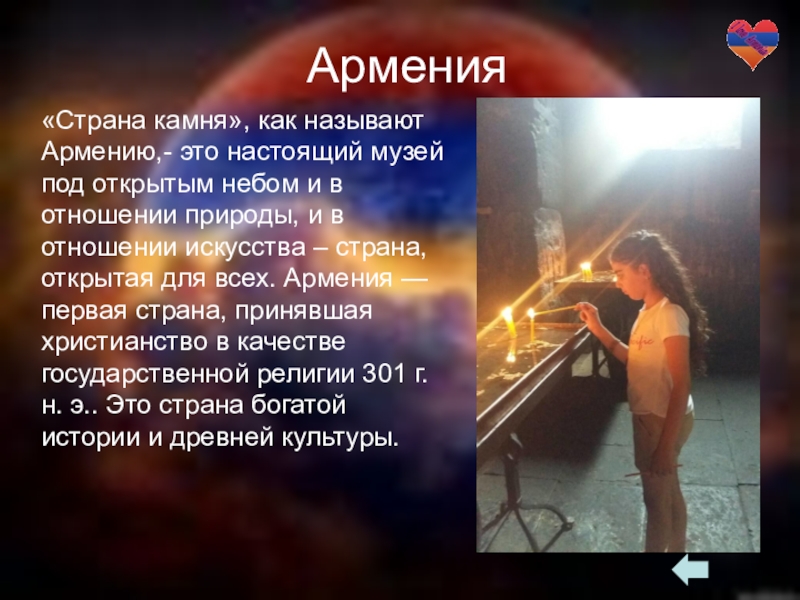 Армения

«Страна камня», как называют Армению,- это настоящий музей под открытым небом и в отношении природы, и в отношении искусства – страна, открытая для всех. Армения — первая страна, принявшая христианство в качестве государственной религии 301 г. н. э.. Это страна богатой истории и древней культуры.